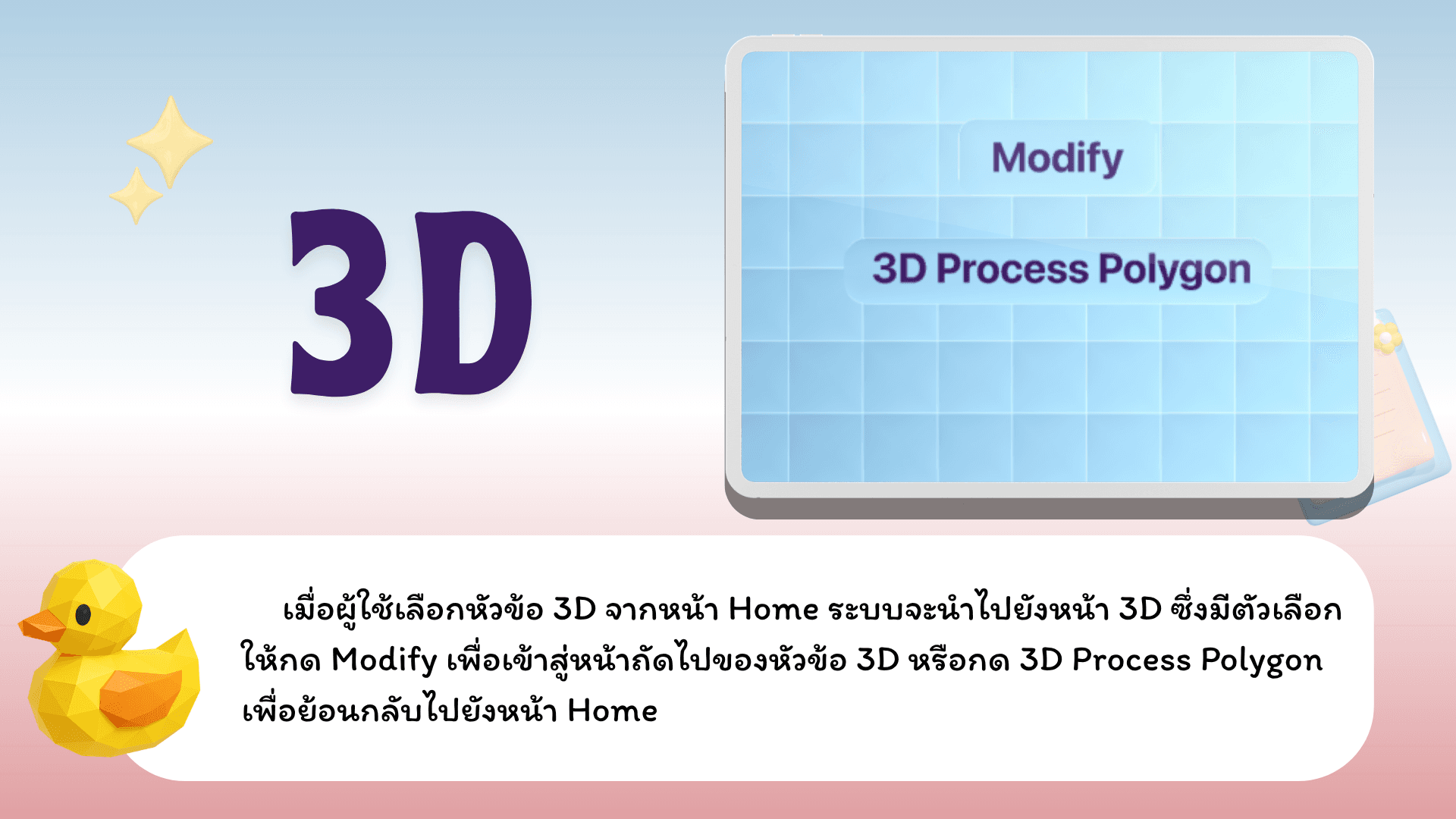 3D

Modify

3D Process Polygon

เมื่อผู้ใช้เลือกหัวข้อ 3D จากหน้า Home ระบบจะนำไปยังหน้า 3D ซึ่งมีตัวเลือกให้กด Modify เพื่อเข้าสู่หน้าถัดไปของหัวข้อ 3D หรือกด 3D Process Polygon เพื่อย้อนกลับไปยังหน้า Home